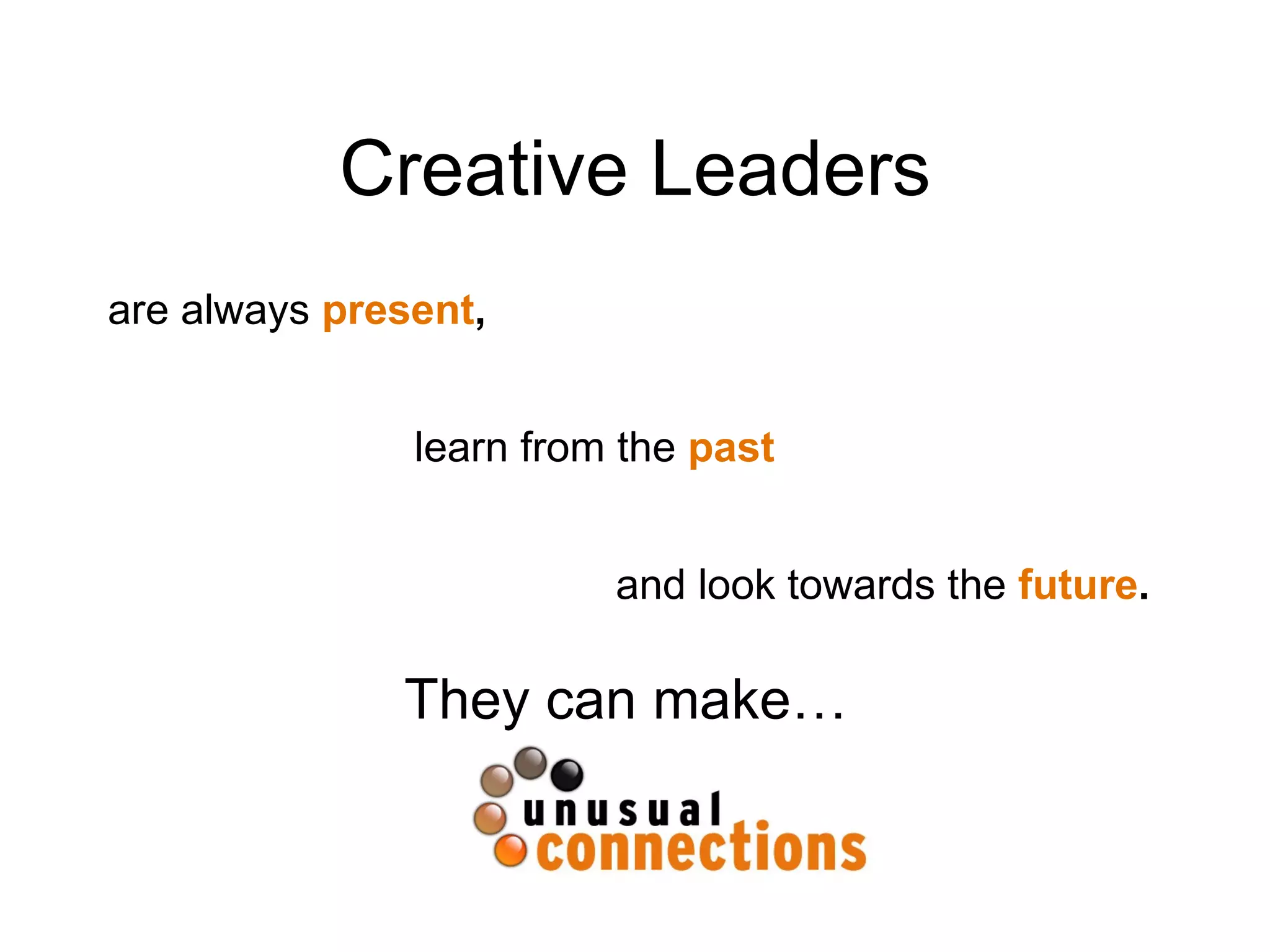 Creative Leaders

are always present,

learn from the past

and look towards the future.

They can make…

unusual
connections